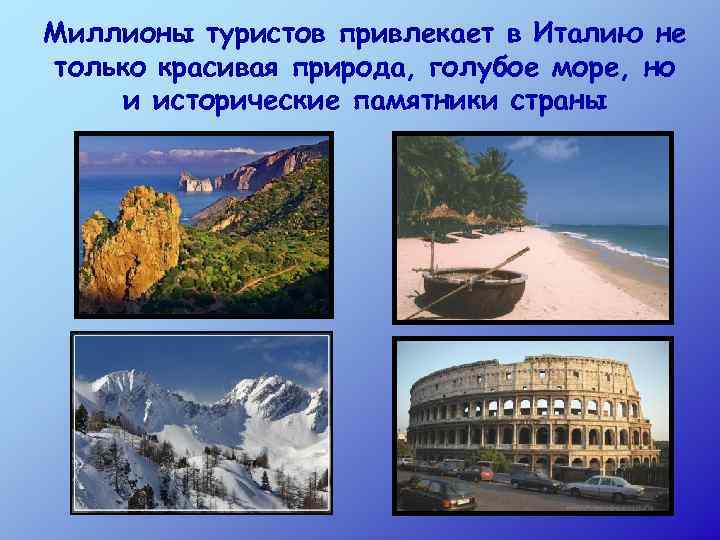 Миллионы туристов привлекает в Италию не только красивая природа, голубое море, но и исторические памятники страны